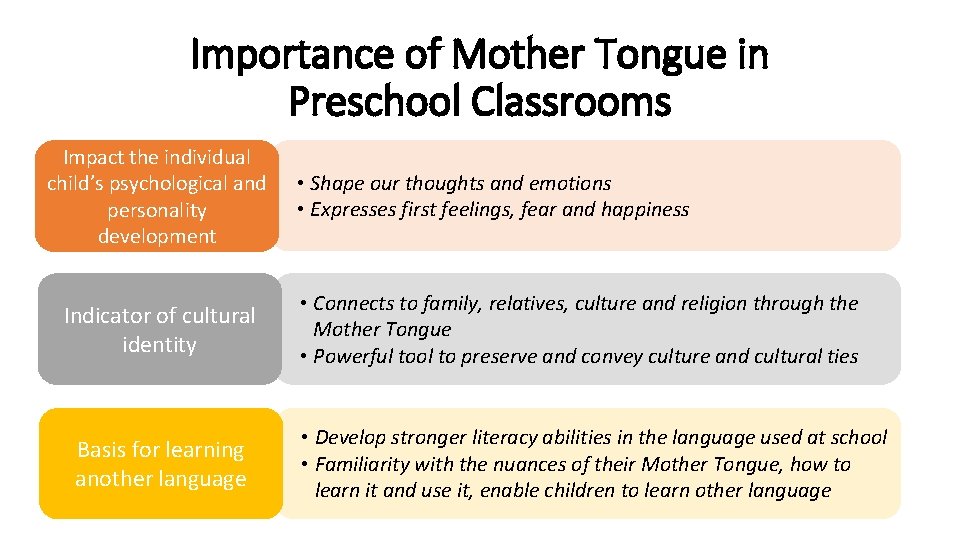 Importance of Mother Tongue in Preschool Classrooms

Impact the individual child's psychological and personality development

• Shape our thoughts and emotions
• Expresses first feelings, fear and happiness

Indicator of cultural identity

• Connects to family, relatives, culture and religion through the Mother Tongue
• Powerful tool to preserve and convey culture and cultural ties

Basis for learning another language

• Develop stronger literacy abilities in the language used at school
• Familiarity with the nuances of their Mother Tongue, how to learn it and use it, enable children to learn other language